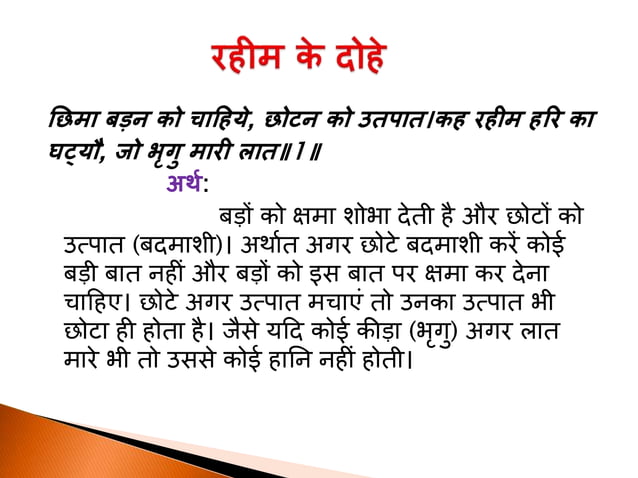 रहीम के दोहे

छिमा बड़न को चाहिये, छोटन को उतपात।कह रहीम हरि का घट्यौ, जो भृगु मारी लात॥1॥

अर्थ:

बड़ों को क्षमा शोभा देती है और छोटों को उत्पात (बदमाशी)। अर्थात अगर छोटे बदमाशी करें कोई बड़ी बात नहीं और बड़ों को इस बात पर क्षमा कर देना चाहिए। छोटे अगर उत्पात मचाएं तो उनका उत्पात भी छोटा ही होता है। जैसे यदि कोई कीड़ा (भृगु) अगर लात मारे भी तो उससे कोई हानि नहीं होती।